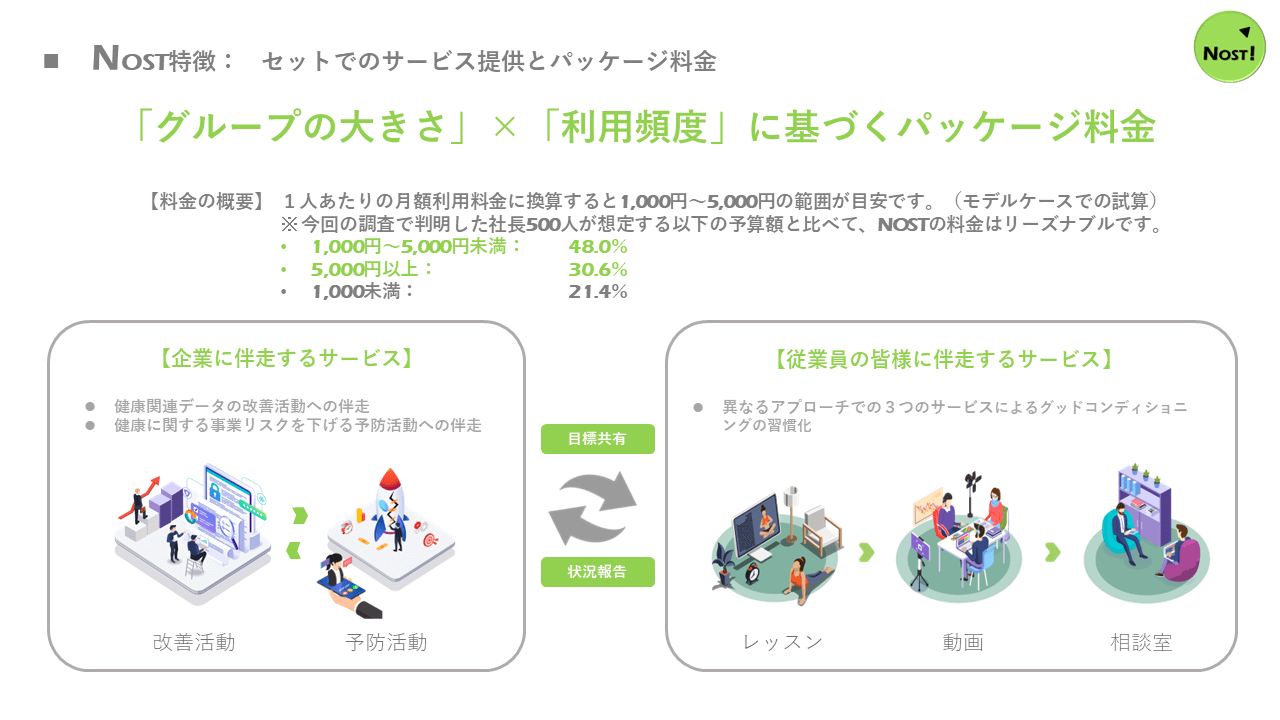 ■ NOST特徴： セットでのサービス提供とパッケージ料金

NOST!

「グループの大きさ」×「利用頻度」に基づくパッケージ料金

【料金の概要】 １人あたりの月額利用料金に換算すると1,000円～5,000円の範囲が目安です。（モデルケースでの試算）
※今回の調査で判明した社長500人が想定する以下の予算額と比べて、NOSTの料金はリーズナブルです。
• 1,000円～5,000円未満： 48.0%
• 5,000円以上： 30.6%
• 1,000未満： 21.4%

【企業に伴走するサービス】
● 健康関連データの改善活動への伴走
● 健康に関する事業リスクを下げる予防活動への伴走

改善活動 予防活動

目標共有

状況報告

【従業員の皆様に伴走するサービス】
● 異なるアプローチでの３つのサービスによるグッドコンディショニングの習慣化

レッスン 動画 相談室